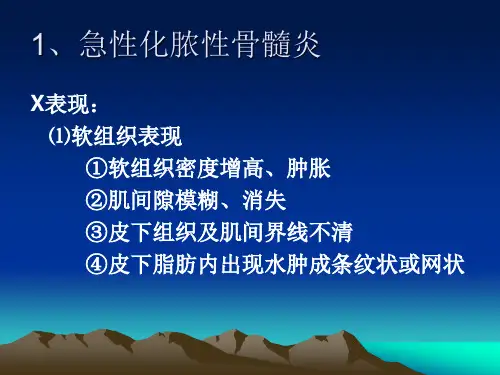 1、急性化脓性骨髓炎

X表现：

⑴软组织表现

①软组织密度增高、肿胀

②肌间隙模糊、消失

③皮下组织及肌间界线不清

④皮下脂肪内出现水肿成条纹状或网状